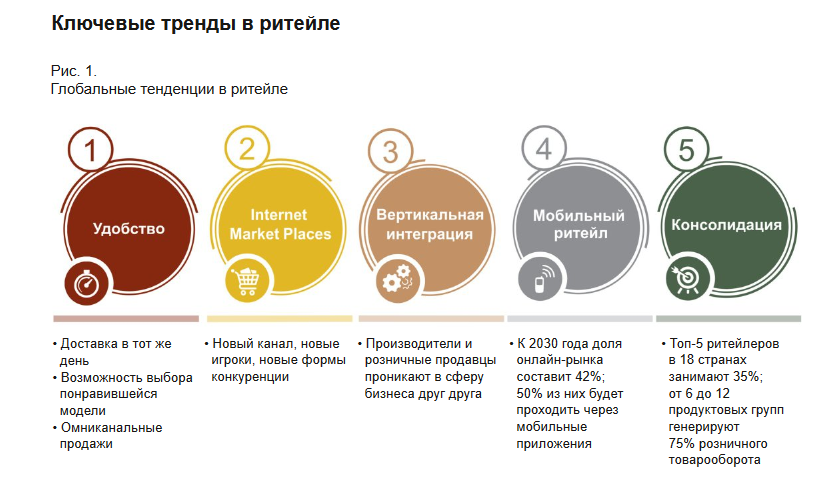 Ключевые тренды в ритейле

Рис. 1.
Глобальные тенденции в ритейле

1
Удобство

2
Internet Market Places

3
Вертикальная интеграция

4
Мобильный ритейл

5
Консолидация

• Доставка в тот же день
• Возможность выбора понравившейся модели
• Омниканальные продажи

• Новый канал, новые игроки, новые формы конкуренции

• Производители и розничные продавцы проникают в сферу бизнеса друг друга

• К 2030 года доля онлайн-рынка составит 42%; 50% из них будет проходить через мобильные приложения

• Топ-5 ритейлеров в 18 странах занимают 35%; от 6 до 12 продуктовых групп генерируют 75% розничного товарооборота